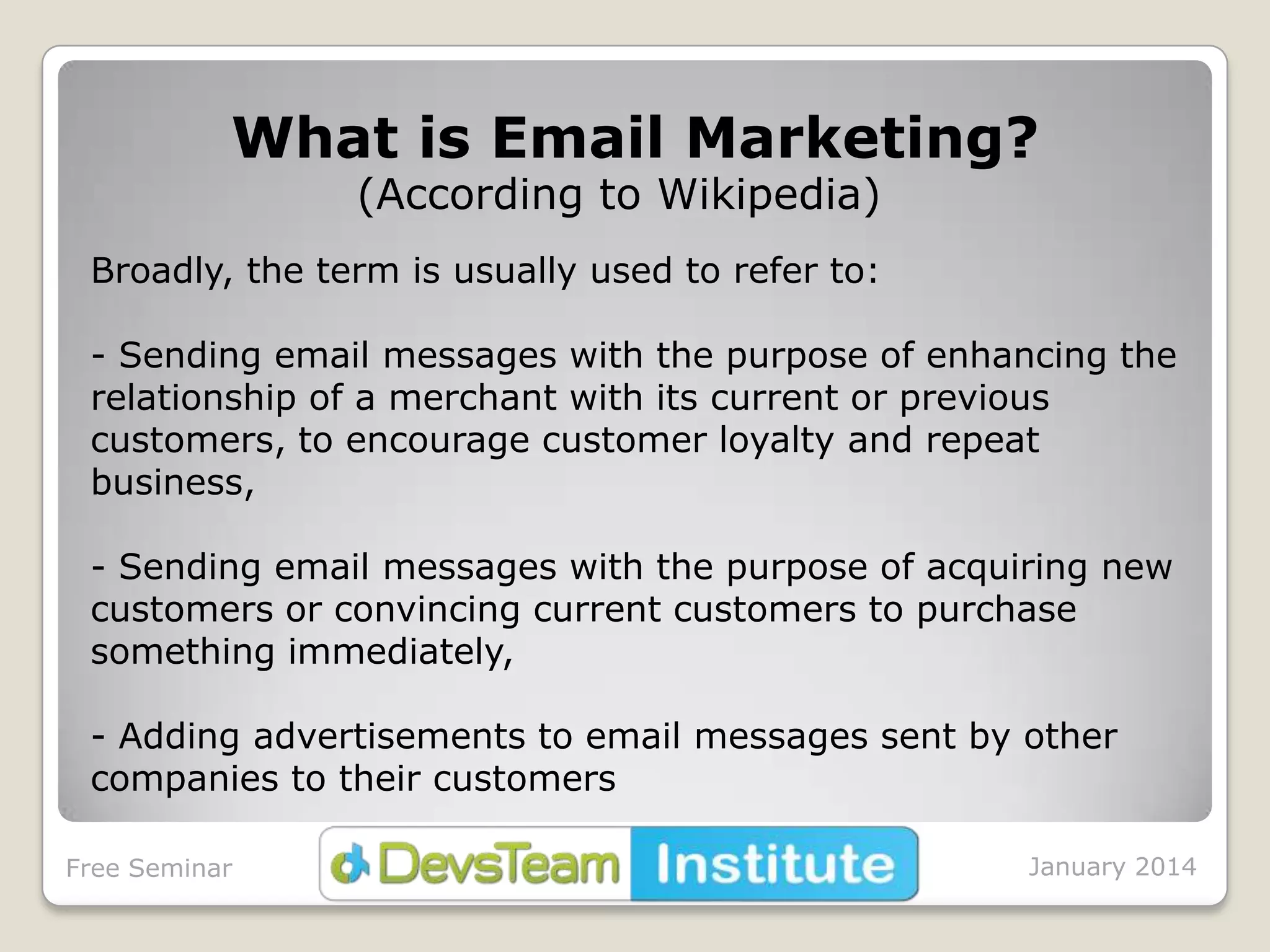 What is Email Marketing?
(According to Wikipedia)

Broadly, the term is usually used to refer to:

- Sending email messages with the purpose of enhancing the relationship of a merchant with its current or previous customers, to encourage customer loyalty and repeat business,

- Sending email messages with the purpose of acquiring new customers or convincing current customers to purchase something immediately,

- Adding advertisements to email messages sent by other companies to their customers

Free Seminar

DevsTeam Institute

January 2014